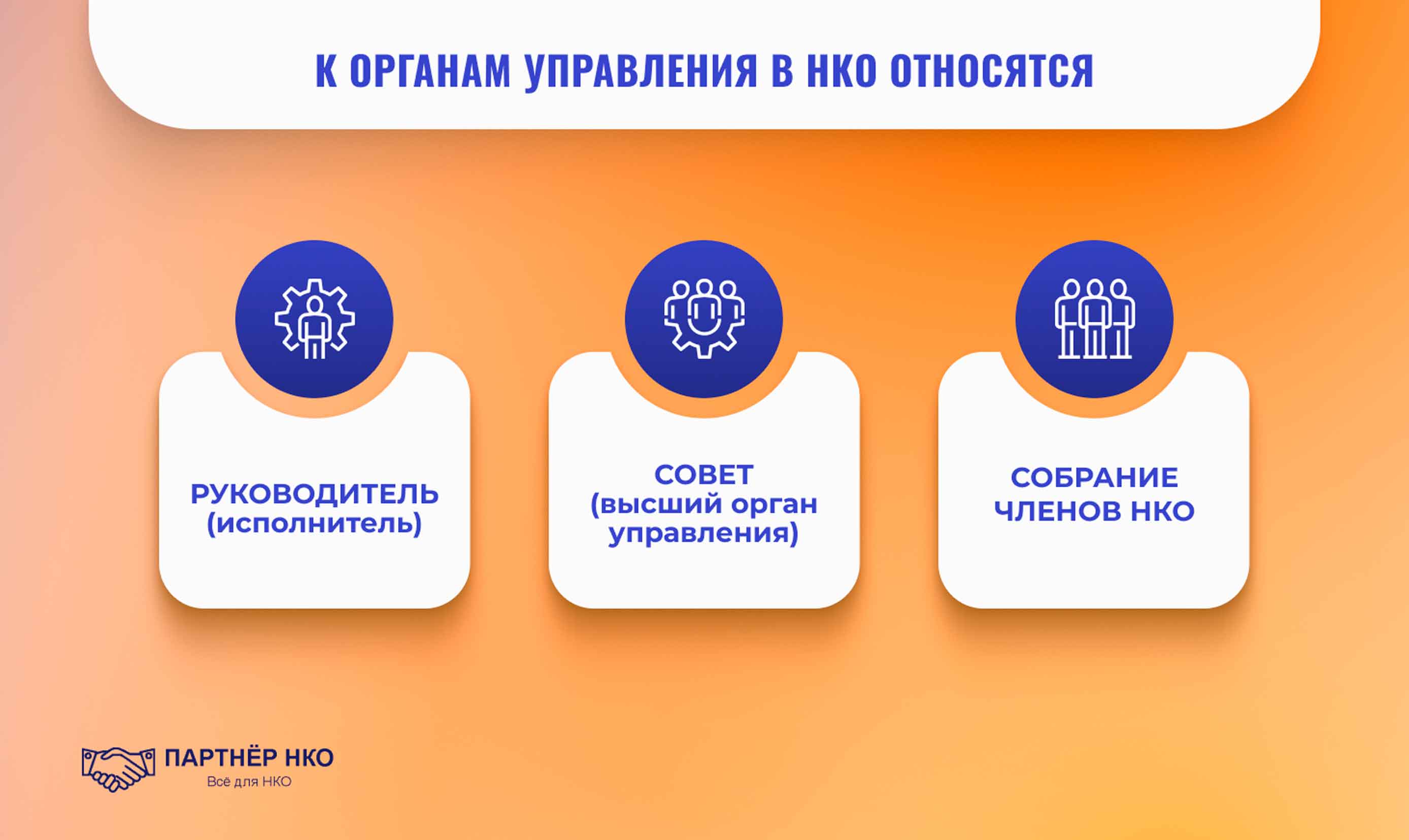 К ОРГАНАМ УПРАВЛЕНИЯ В НКО ОТНОСЯТСЯ

РУКОВОДИТЕЛЬ (исполнитель)

СОВЕТ (высший орган управления)

СОБРАНИЕ ЧЛЕНОВ НКО

ПАРТНЁР НКО
Всё для НКО